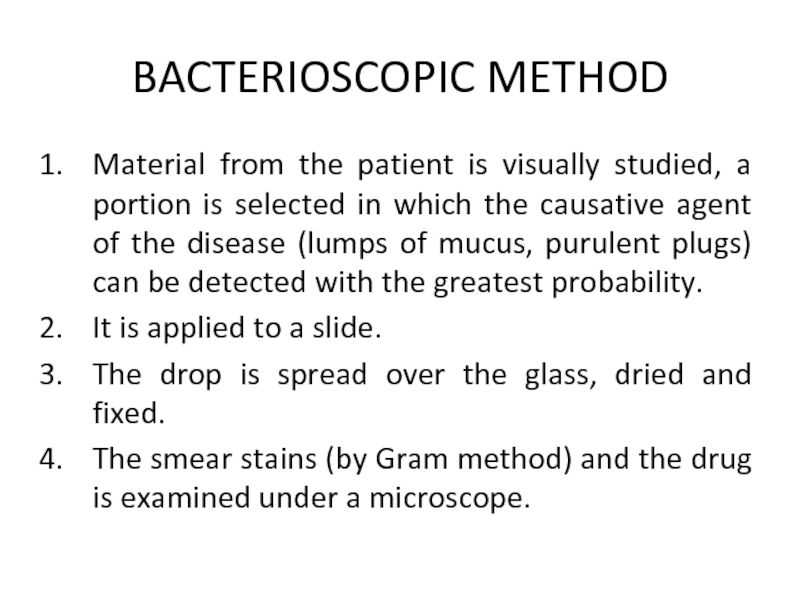 BACTERIOSCOPIC METHOD

1. Material from the patient is visually studied, a portion is selected in which the causative agent of the disease (lumps of mucus, purulent plugs) can be detected with the greatest probability.
2. It is applied to a slide.
3. The drop is spread over the glass, dried and fixed.
4. The smear stains (by Gram method) and the drug is examined under a microscope.